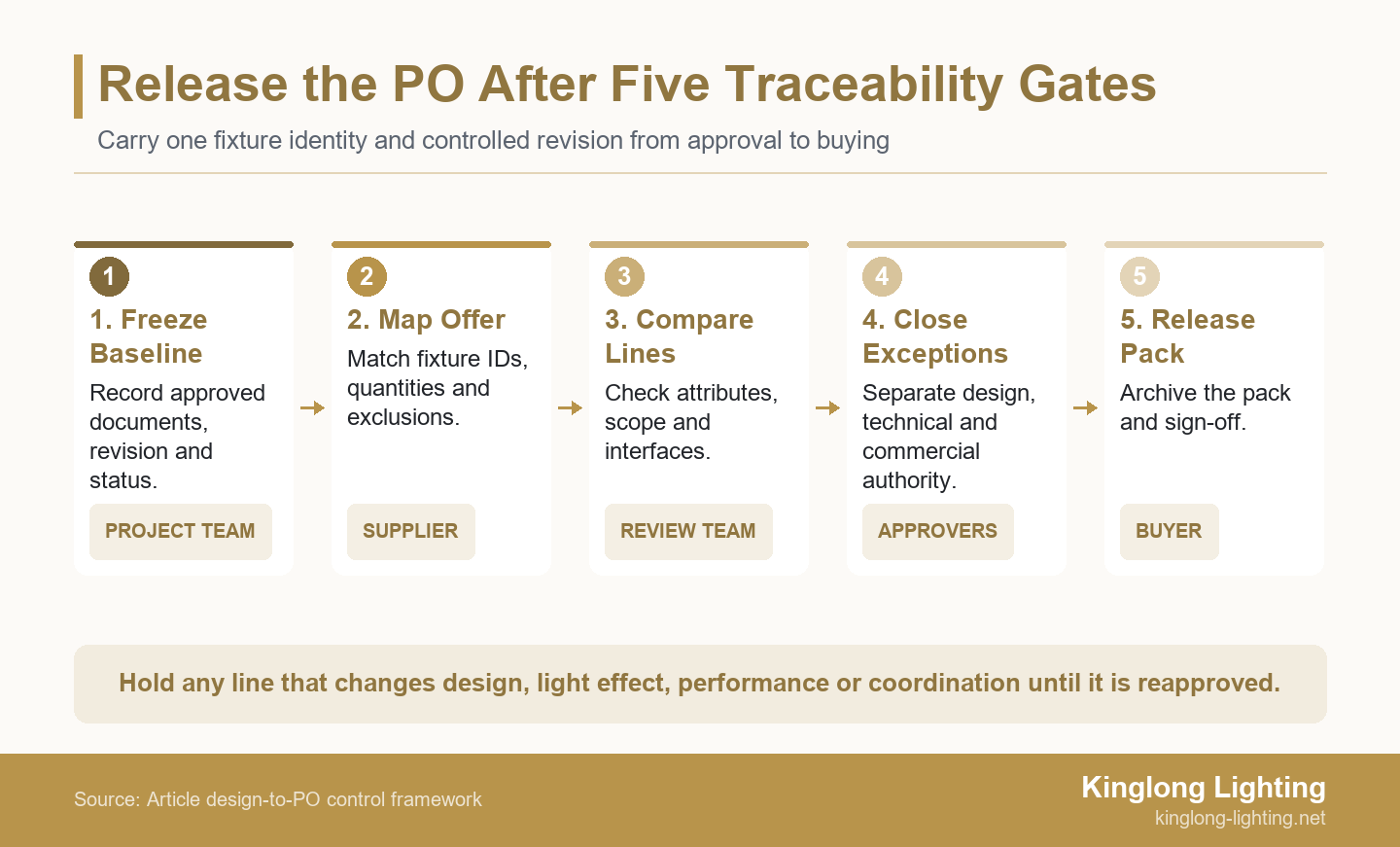 Release the PO After Five Traceability Gates

Carry one fixture identity and controlled revision from approval to buying

1

1. Freeze Baseline

Record approved documents, revision and status.

PROJECT TEAM

2

2. Map Offer

Match fixture IDs, quantities and exclusions.

SUPPLIER

3

3. Compare Lines

Check attributes, scope and interfaces.

REVIEW TEAM

4

4. Close Exceptions

Separate design, technical and commercial authority.

APPROVERS

5

5. Release Pack

Archive the pack and sign-off.

BUYER

Hold any line that changes design, light effect, performance or coordination until it is reapproved.

Source: Article design-to-PO control framework

Kinglong Lighting
kinglong-lighting.net